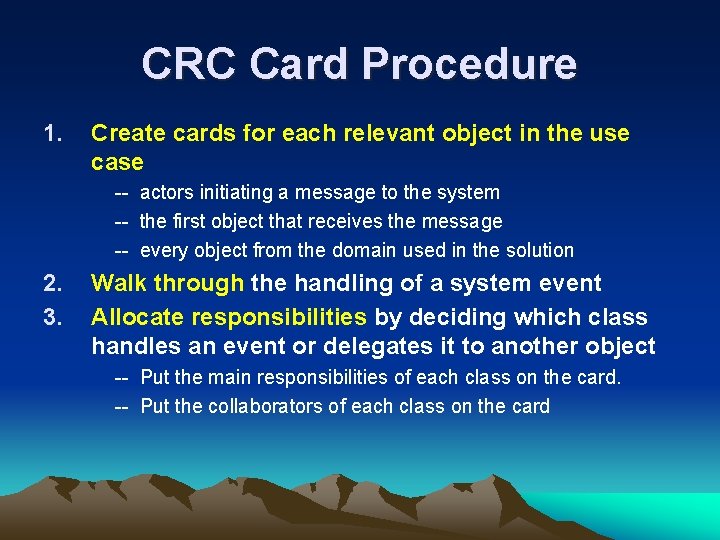 CRC Card Procedure

1. Create cards for each relevant object in the use case

-- actors initiating a message to the system

-- the first object that receives the message

-- every object from the domain used in the solution

2. Walk through the handling of a system event

3. Allocate responsibilities by deciding which class handles an event or delegates it to another object

-- Put the main responsibilities of each class on the card.

-- Put the collaborators of each class on the card